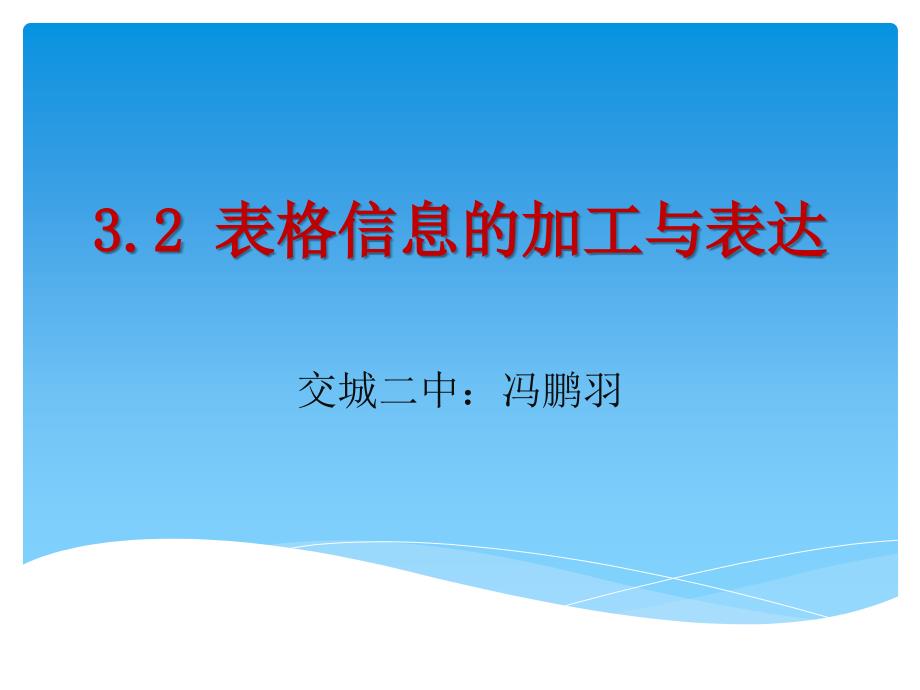 3.2 表格信息的加工与表达

交城二中：冯鹏羽